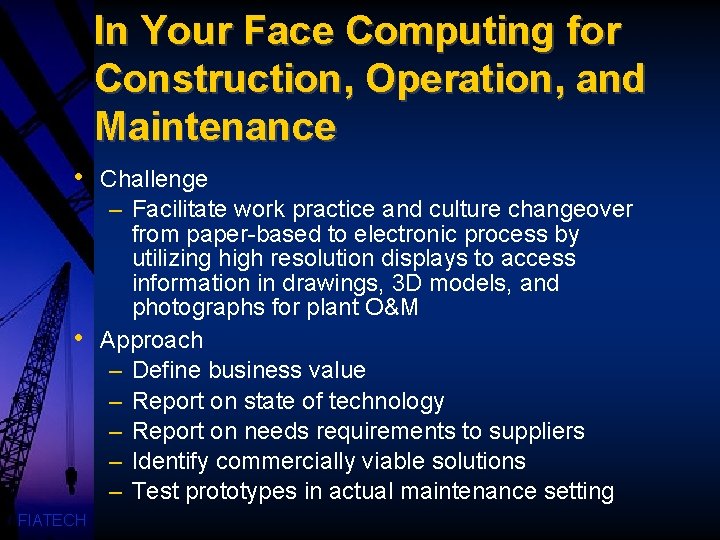 In Your Face Computing for Construction, Operation, and Maintenance

• Challenge
– Facilitate work practice and culture changeover from paper-based to electronic process by utilizing high resolution displays to access information in drawings, 3D models, and photographs for plant O&M
• Approach
– Define business value
– Report on state of technology
– Report on needs requirements to suppliers
– Identify commercially viable solutions
– Test prototypes in actual maintenance setting

FIATECH